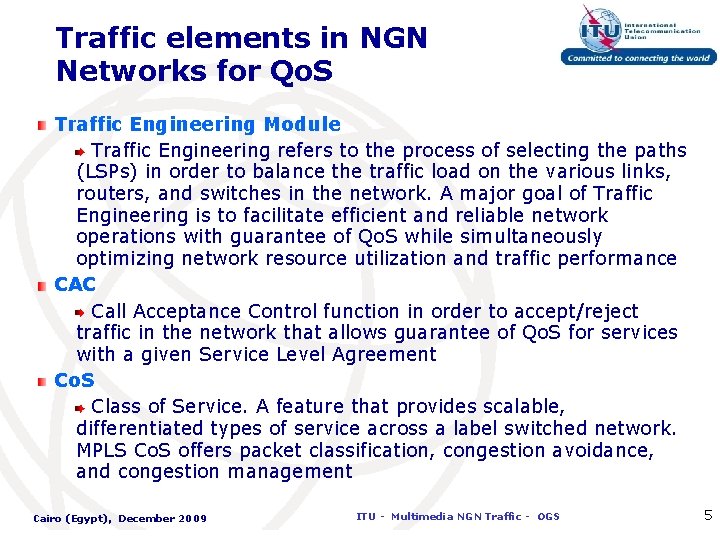 Traffic elements in NGN Networks for QoS

ITU International Telecommunication Union
Committed to connecting the world

Traffic Engineering Module

Traffic Engineering refers to the process of selecting the paths (LSPs) in order to balance the traffic load on the various links, routers, and switches in the network. A major goal of Traffic Engineering is to facilitate efficient and reliable network operations with guarantee of QoS while simultaneously optimizing network resource utilization and traffic performance

CAC

Call Acceptance Control function in order to accept/reject traffic in the network that allows guarantee of QoS for services with a given Service Level Agreement

CoS

Class of Service. A feature that provides scalable, differentiated types of service across a label switched network. MPLS CoS offers packet classification, congestion avoidance, and congestion management

Cairo (Egypt), December 2009

ITU - Multimedia NGN Traffic - OGS

5